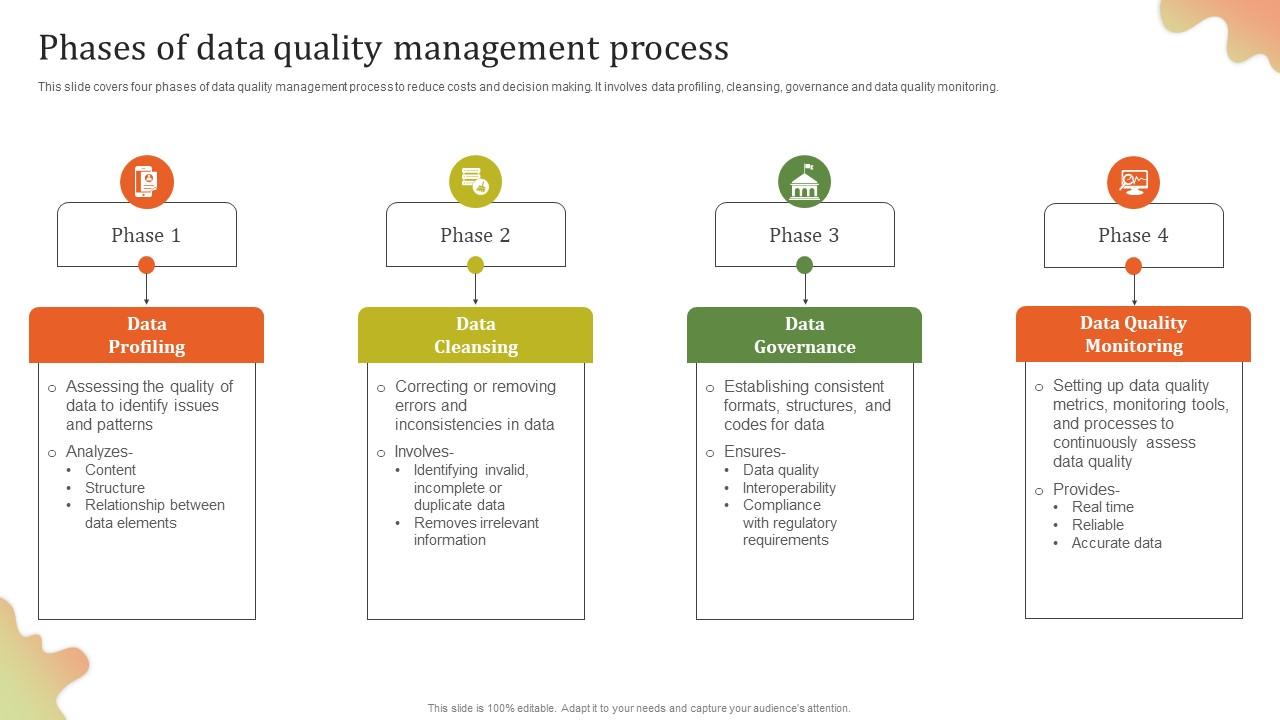 Phases of data quality management process

This slide covers four phases of data quality management process to reduce costs and decision making. It involves data profiling, cleansing, governance and data quality monitoring.

Phase 1

Data Profiling

o Assessing the quality of data to identify issues and patterns

o Analyzes-
• Content
• Structure
• Relationship between data elements

Phase 2

Data Cleansing

o Correcting or removing errors and inconsistencies in data

o Involves-
• Identifying invalid, incomplete or duplicate data
• Removes irrelevant information

Phase 3

Data Governance

o Establishing consistent formats, structures, and codes for data

o Ensures-
• Data quality
• Interoperability
• Compliance with regulatory requirements

Phase 4

Data Quality Monitoring

o Setting up data quality metrics, monitoring tools, and processes to continuously assess data quality

o Provides-
• Real time
• Reliable
• Accurate data

This slide is 100% editable. Adapt it to your needs and capture your audience's attention.